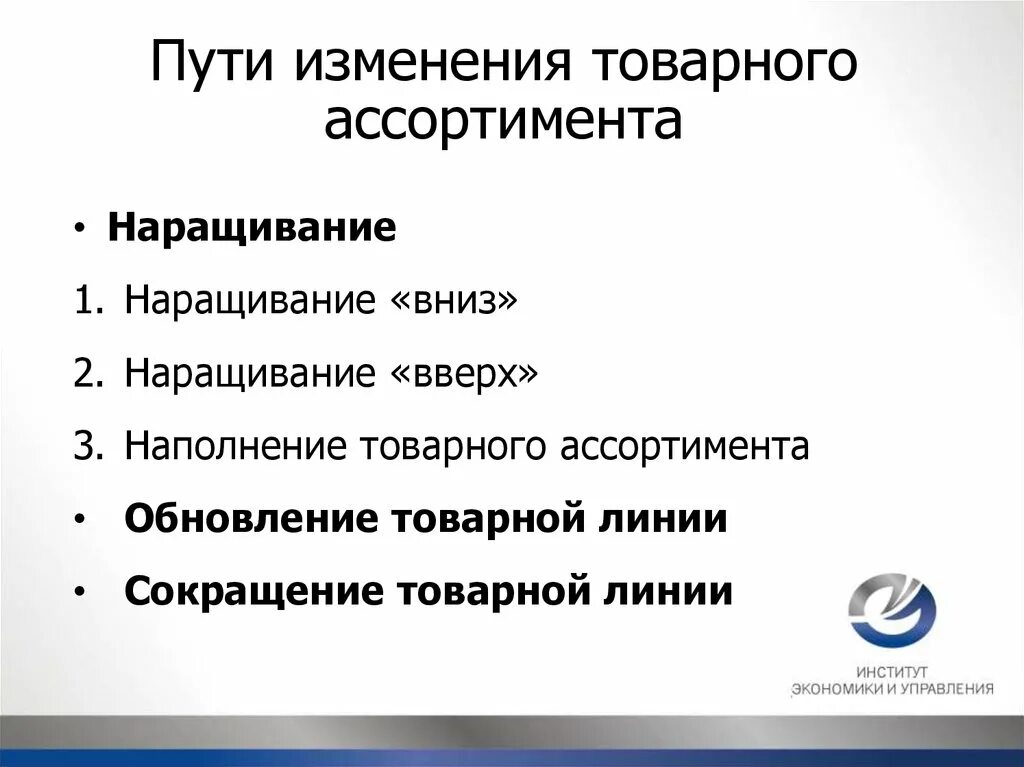 Пути изменения товарного ассортимента

• **Наращивание**
1. Наращивание «вниз»
2. Наращивание «вверх»
3. Наполнение товарного ассортимента
• **Обновление товарной линии**
• **Сокращение товарной линии**

ИНСТИТУТ
ЭКОНОМИКИ И УПРАВЛЕНИЯ